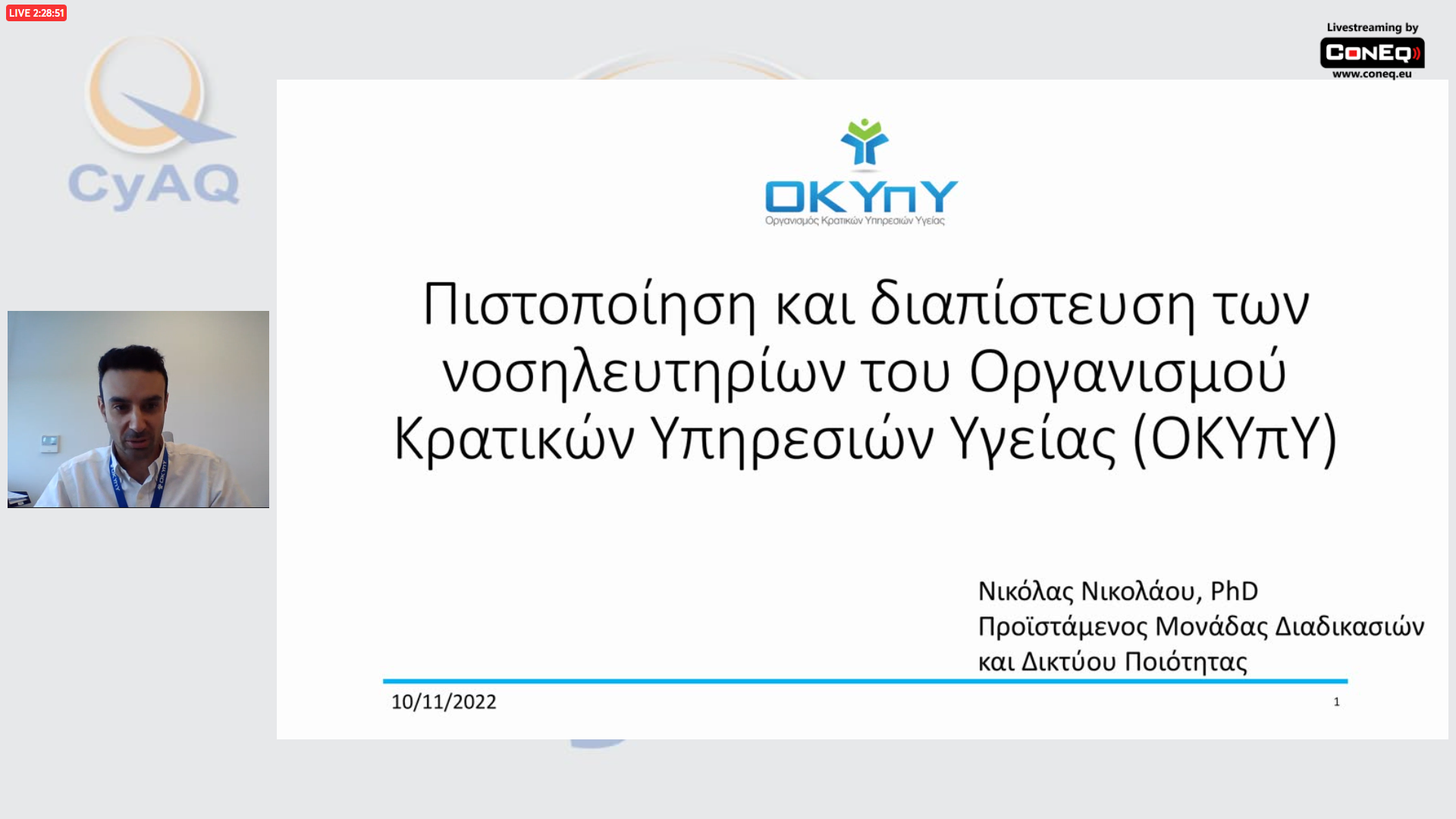 LIVE 2:28:51

CyAQ

Livestreaming by
CONEQ
www.coneq.eu

ΟΚΥπΥ
Οργανισμός Κρατικών Υπηρεσιών Υγείας

Πιστοποίηση και διαπίστευση των νοσηλευτηρίων του Οργανισμού Κρατικών Υπηρεσιών Υγείας (ΟΚΥπΥ)

Νικόλας Νικολάου, PhD
Προϊστάμενος Μονάδας Διαδικασιών και Δικτύου Ποιότητας

10/11/2022

1